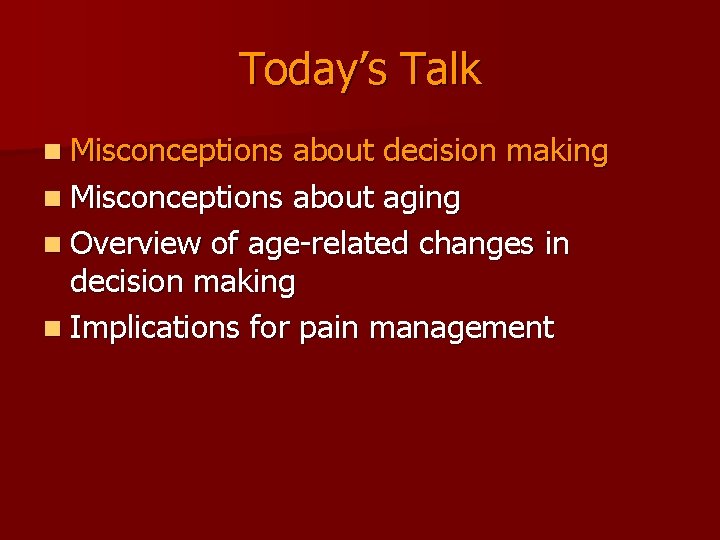 Today's Talk

- Misconceptions about decision making
- Misconceptions about aging
- Overview of age-related changes in decision making
- Implications for pain management